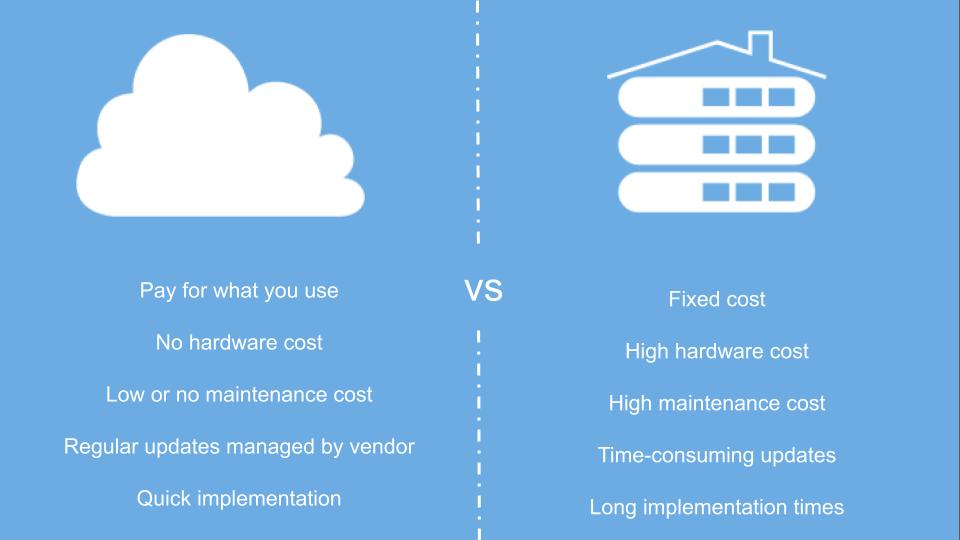 Pay for what you use

No hardware cost

Low or no maintenance cost

Regular updates managed by vendor

Quick implementation

VS

Fixed cost

High hardware cost

High maintenance cost

Time-consuming updates

Long implementation times